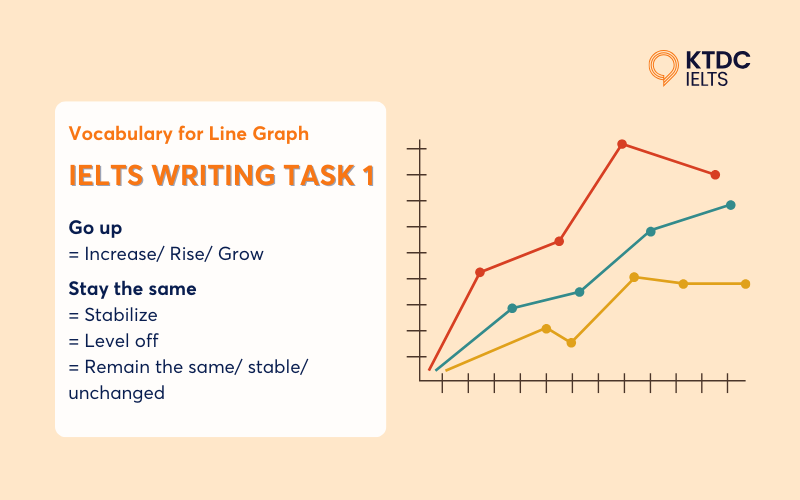 KTDC
IELTS

Vocabulary for Line Graph

IELTS WRITING TASK 1

Go up
= Increase/ Rise/ Grow

Stay the same
= Stabilize
= Level off
= Remain the same/ stable/ unchanged